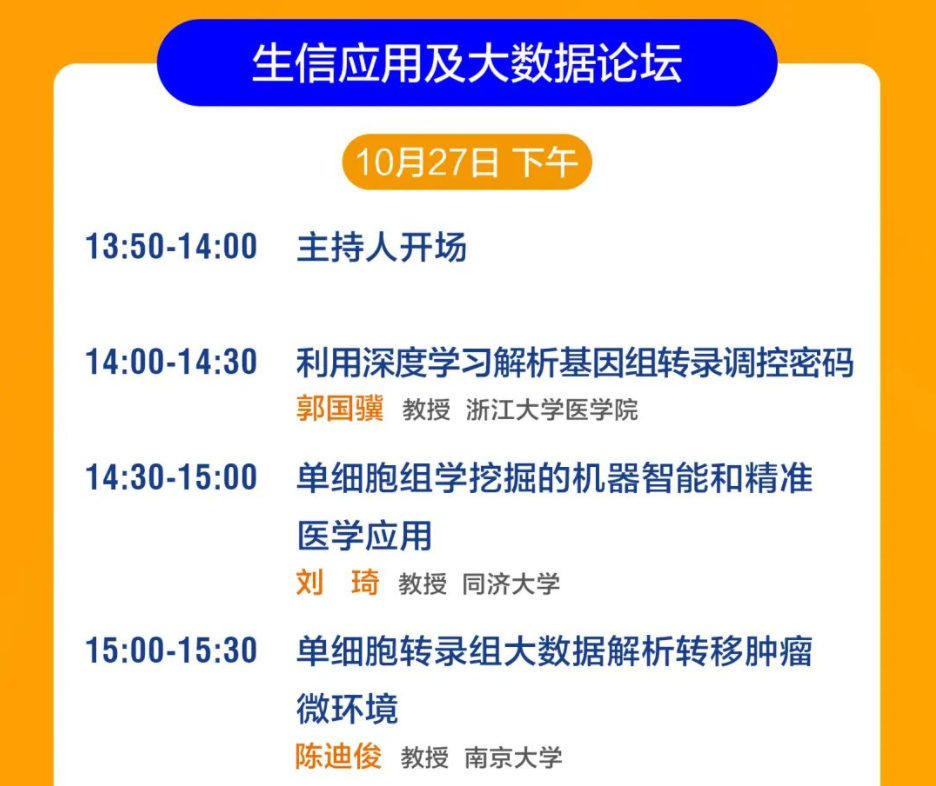 生信应用及大数据论坛

10月27日 下午

13:50-14:00 主持人开场

14:00-14:30 利用深度学习解析基因组转录调控密码
郭国骥 教授 浙江大学医学院

14:30-15:00 单细胞组学挖掘的机器智能和精准医学应用
刘 琦 教授 同济大学

15:00-15:30 单细胞转录组大数据解析转移肿瘤微环境
陈迪俊 教授 南京大学